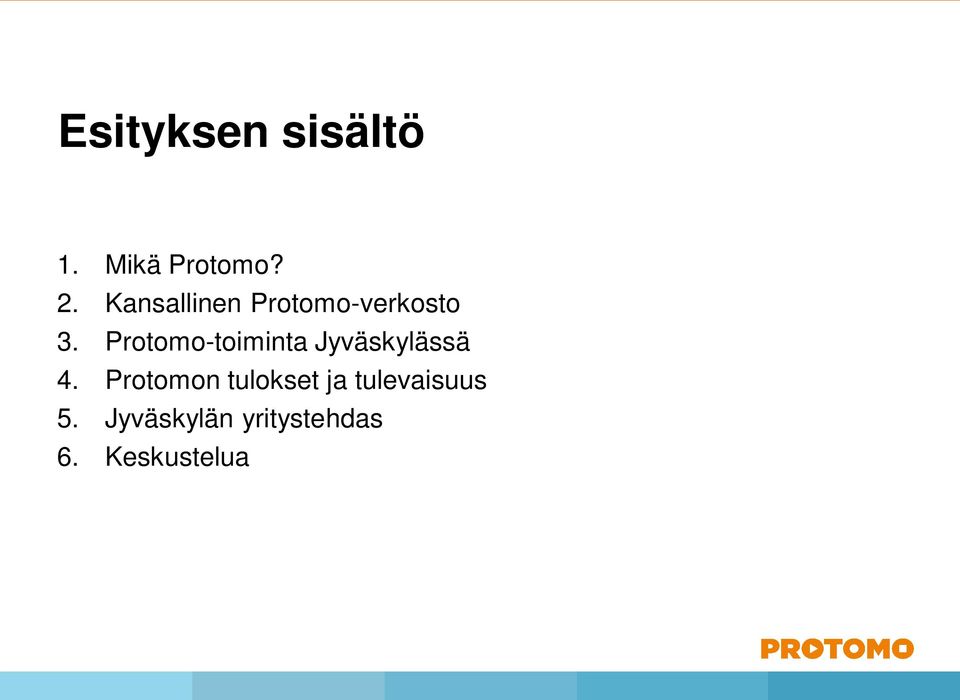 Esityksen sisältö

1. Mikä Protomo?
2. Kansallinen Protomo-verkosto
3. Protomo-toiminta Jyväskylässä
4. Protomon tulokset ja tulevaisuus
5. Jyväskylän yritystehdas
6. Keskustelua

PROTOMO